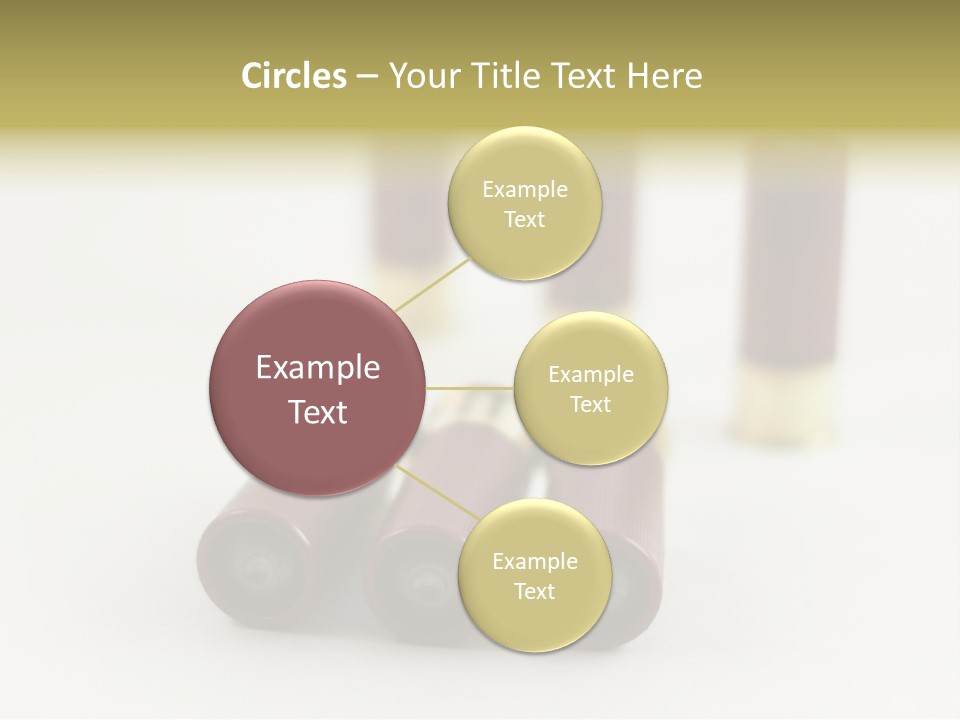 Circles – Your Title Text Here

Example Text

Example Text

Example Text

Example Text